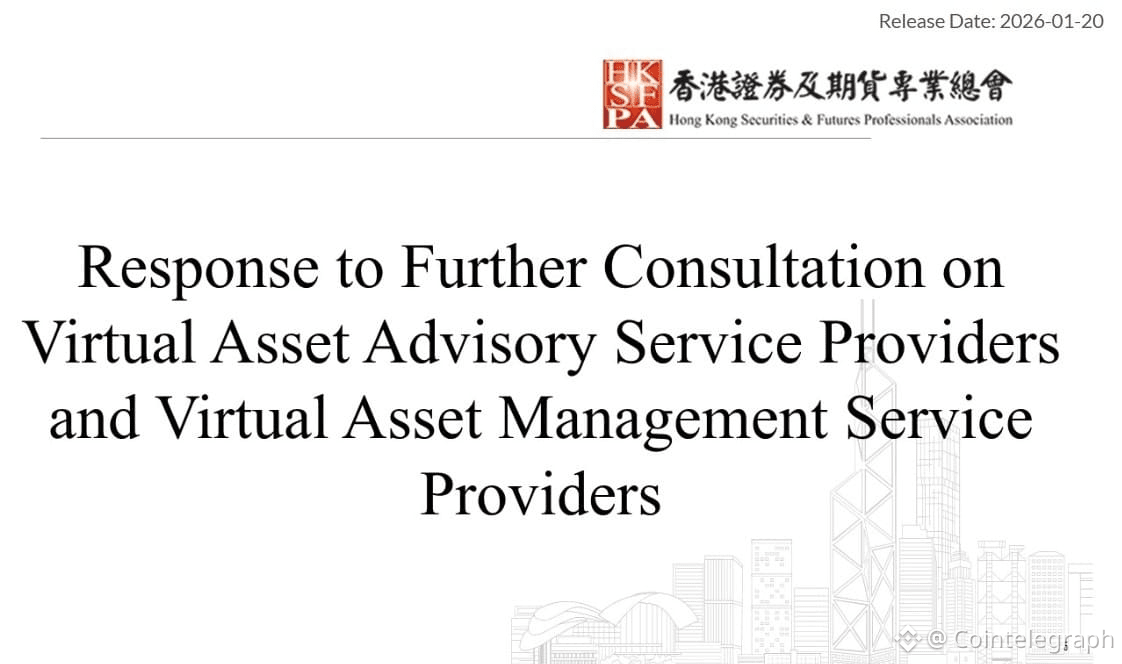 Release Date: 2026-01-20

HK SF PA 香港證券及期貨專業總會
Hong Kong Securities & Futures Professionals Association

Response to Further Consultation on Virtual Asset Advisory Service Providers and Virtual Asset Management Service Providers

@ Cointelegraph